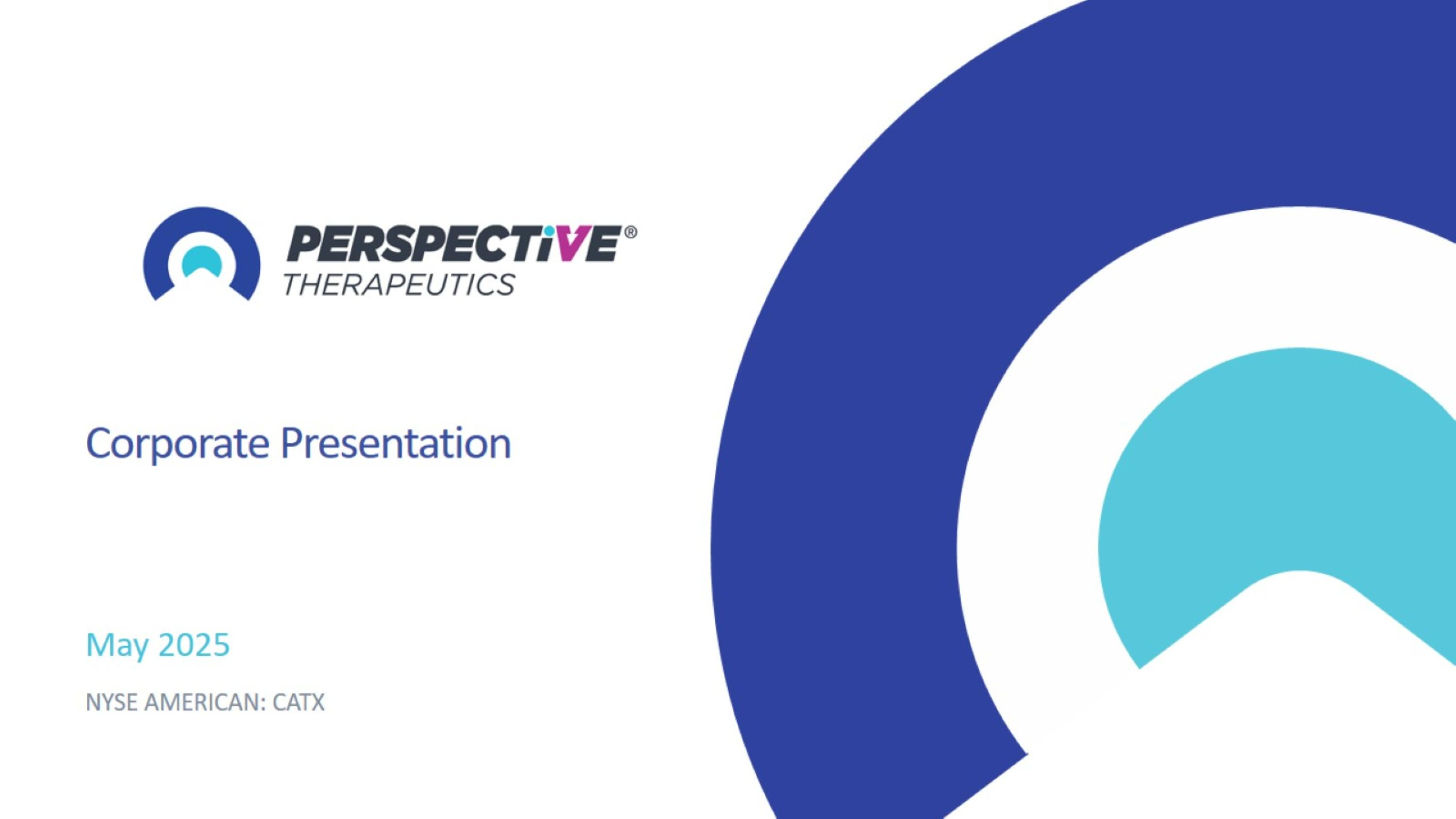 PERSPECTiVE®
THERAPEUTICS

Corporate Presentation

May 2025

NYSE AMERICAN: CATX